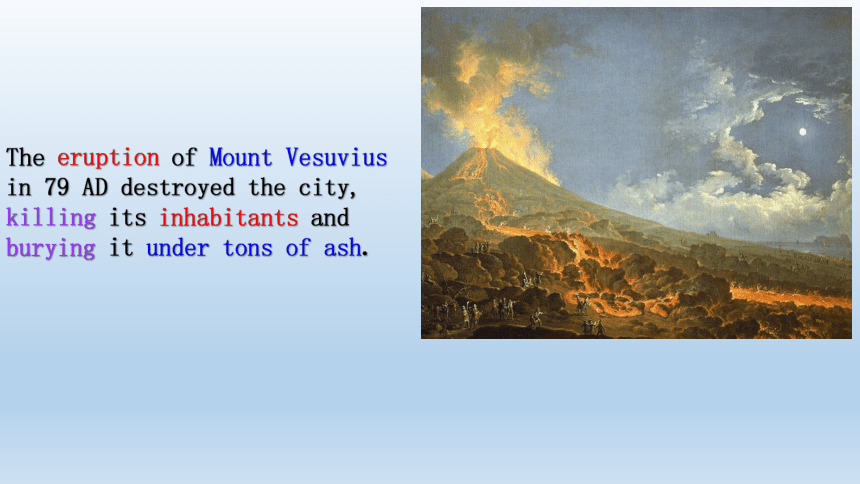 The eruption of Mount Vesuvius in 79 AD destroyed the city, killing its inhabitants and burying it under tons of ash.